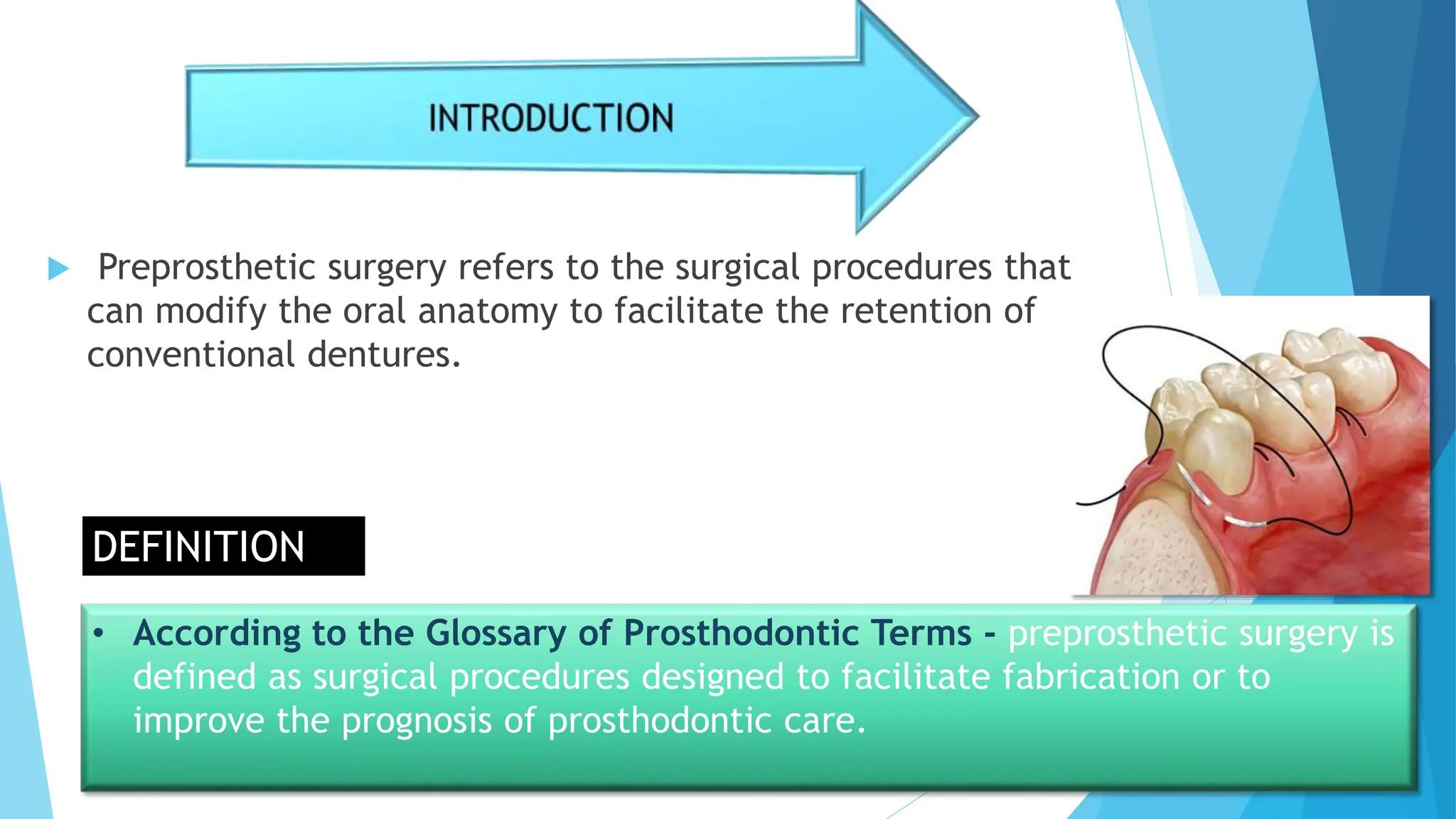 INTRODUCTION

Preprosthetic surgery refers to the surgical procedures that can modify the oral anatomy to facilitate the retention of conventional dentures.

DEFINITION

• According to the Glossary of Prosthodontic Terms - preprosthetic surgery is defined as surgical procedures designed to facilitate fabrication or to improve the prognosis of prosthodontic care.